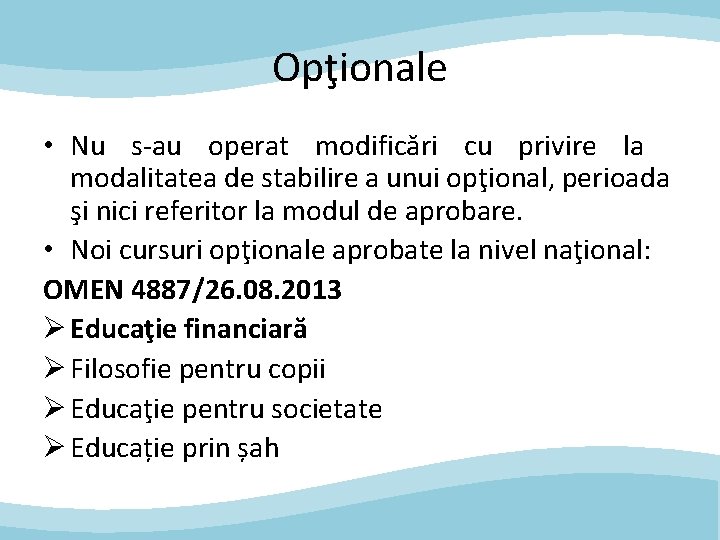 Opţionale

• Nu s-au operat modificări cu privire la modalitatea de stabilire a unui opţional, perioada şi nici referitor la modul de aprobare.
• Noi cursuri opţionale aprobate la nivel naţional:

OMEN 4887/26.08.2013

➢ Educaţie financiară
➢ Filosofie pentru copii
➢ Educaţie pentru societate
➢ Educație prin șah